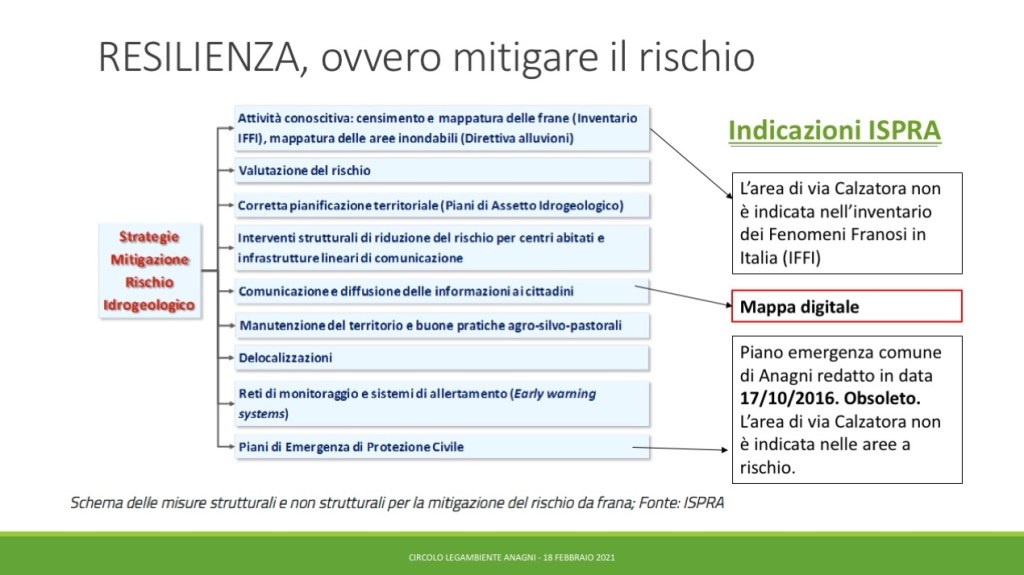 RESILIENZA, ovvero mitigare il rischio

Strategie Mitigazione Rischio Idrogeologico

Attività conoscitiva: censimento e mappatura delle frane (Inventario IFFI), mappatura delle aree inondabili (Direttiva alluvioni)

Valutazione del rischio

Corretta pianificazione territoriale (Piani di Assetto Idrogeologico)

Interventi strutturali di riduzione del rischio per centri abitati e infrastrutture lineari di comunicazione

Comunicazione e diffusione delle informazioni ai cittadini

Manutenzione del territorio e buone pratiche agro-silvo-pastorali

Delocalizzazioni

Reti di monitoraggio e sistemi di allertamento (Early warning systems)

Piani di Emergenza di Protezione Civile

Indicazioni ISPRA

L'area di via Calzatora non è indicata nell'inventario dei Fenomeni Franosi in Italia (IFFI)

Mappa digitale

Piano emergenza comune di Anagni redatto in data 17/10/2016. Obsoleto. L'area di via Calzatora non è indicata nelle aree a rischio.

Schema delle misure strutturali e non strutturali per la mitigazione del rischio da frana; Fonte: ISPRA

CIRCOLO LEGAMBIENTE ANAGNI - 18 FEBBRAIO 2021